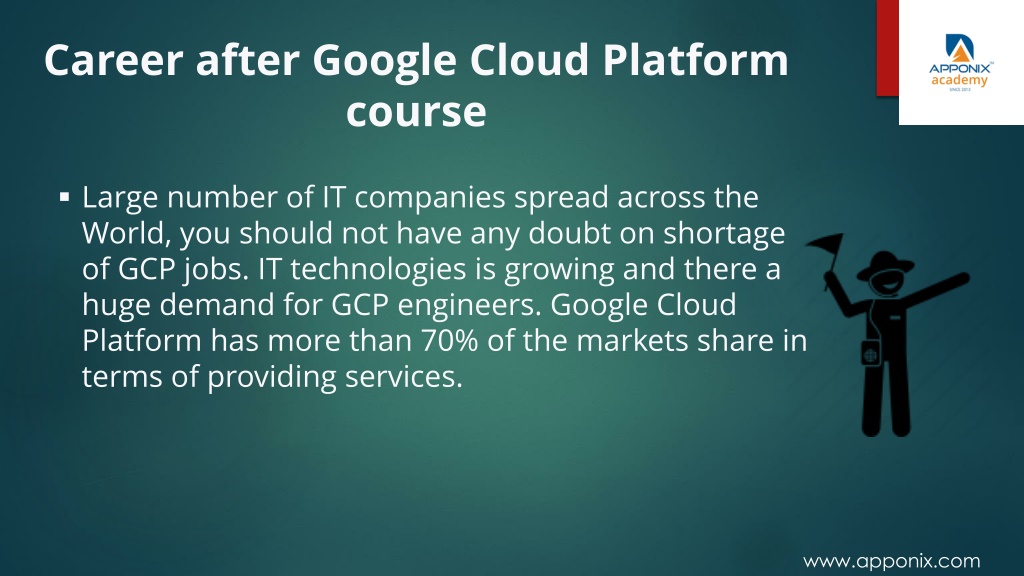 Career after Google Cloud Platform course

APPONIX academy
SINCE 2013

▪ Large number of IT companies spread across the World, you should not have any doubt on shortage of GCP jobs. IT technologies is growing and there a huge demand for GCP engineers. Google Cloud Platform has more than 70% of the markets share in terms of providing services.

www.apponix.com